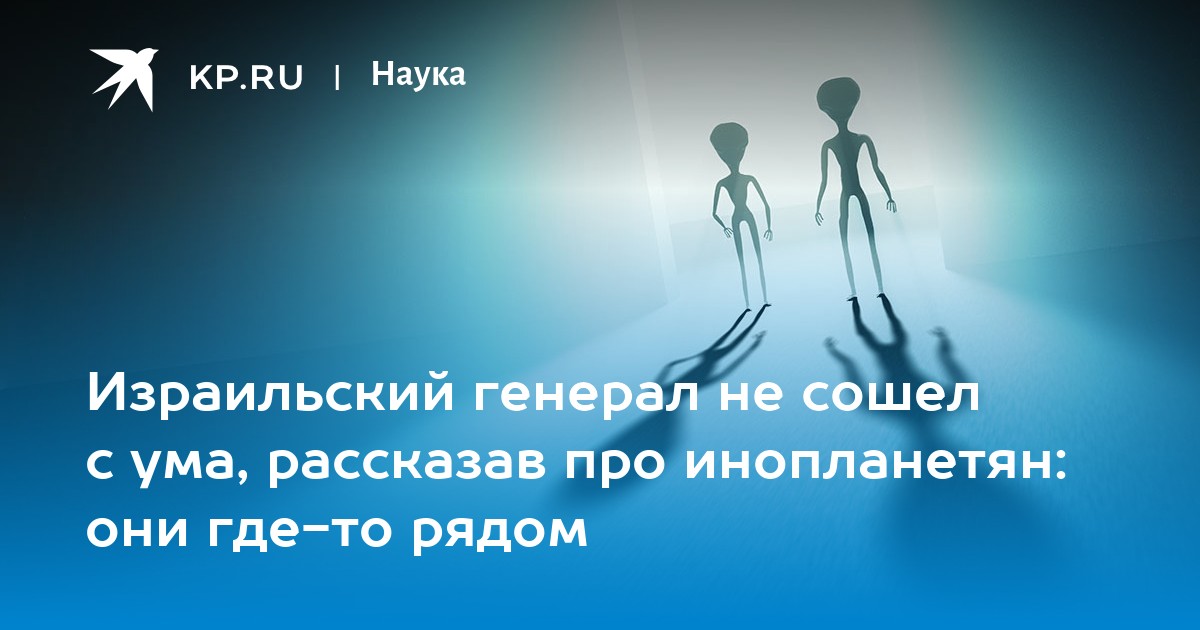 KP.RU | Наука

Израильский генерал не сошел с ума, рассказав про инопланетян: они где-то рядом